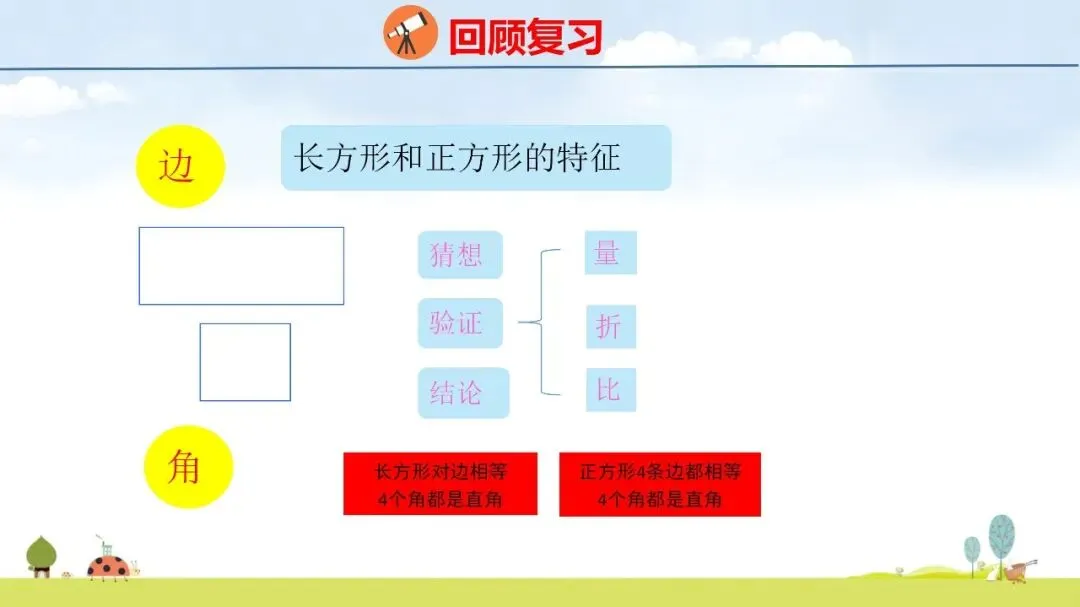 回顾复习

边

长方形和正方形的特征

猜想

验证

结论

量

折

比

角

长方形对边相等
4个角都是直角

正方形4条边都相等
4个角都是直角